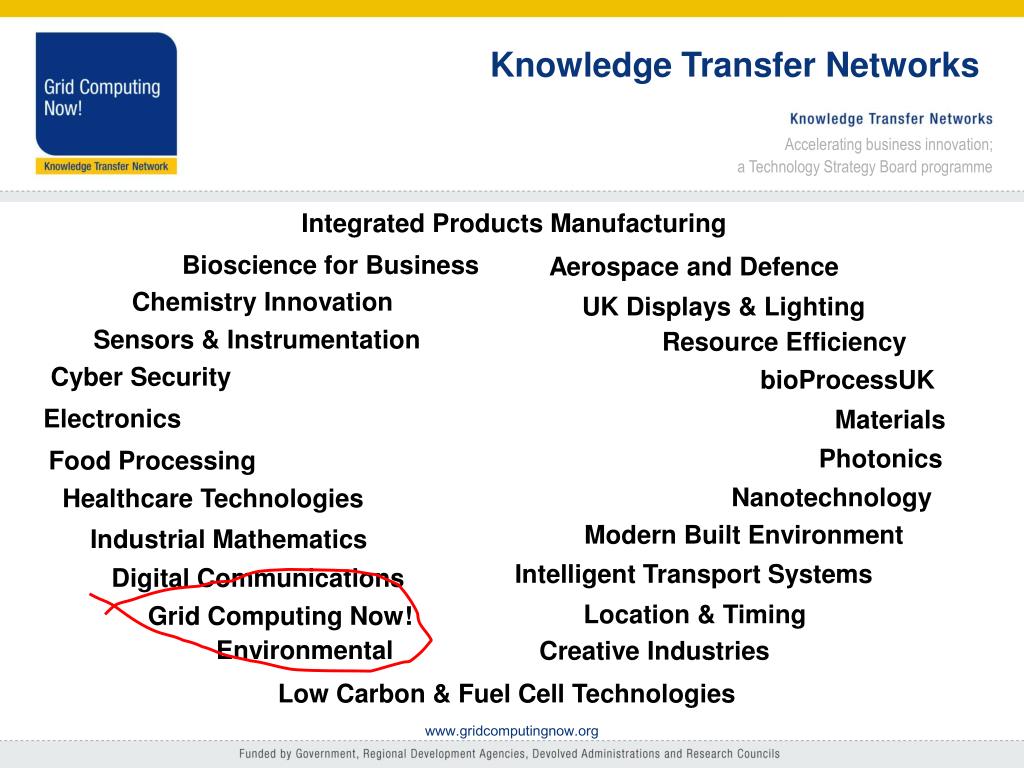 Grid Computing Now!

Knowledge Transfer Network

Knowledge Transfer Networks

Knowledge Transfer Networks

Accelerating business innovation; a Technology Strategy Board programme

Integrated Products Manufacturing

Bioscience for Business

Chemistry Innovation

Sensors & Instrumentation

Cyber Security

Electronics

Food Processing

Healthcare Technologies

Industrial Mathematics

Digital Communications

Grid Computing Now!

Environmental

Aerospace and Defence

UK Displays & Lighting

Resource Efficiency

bioProcessUK

Materials

Photonics

Nanotechnology

Modern Built Environment

Intelligent Transport Systems

Location & Timing

Creative Industries

Low Carbon & Fuel Cell Technologies

www.gridcomputingnow.org

Funded by Government, Regional Development Agencies, Devolved Administrations and Research Councils